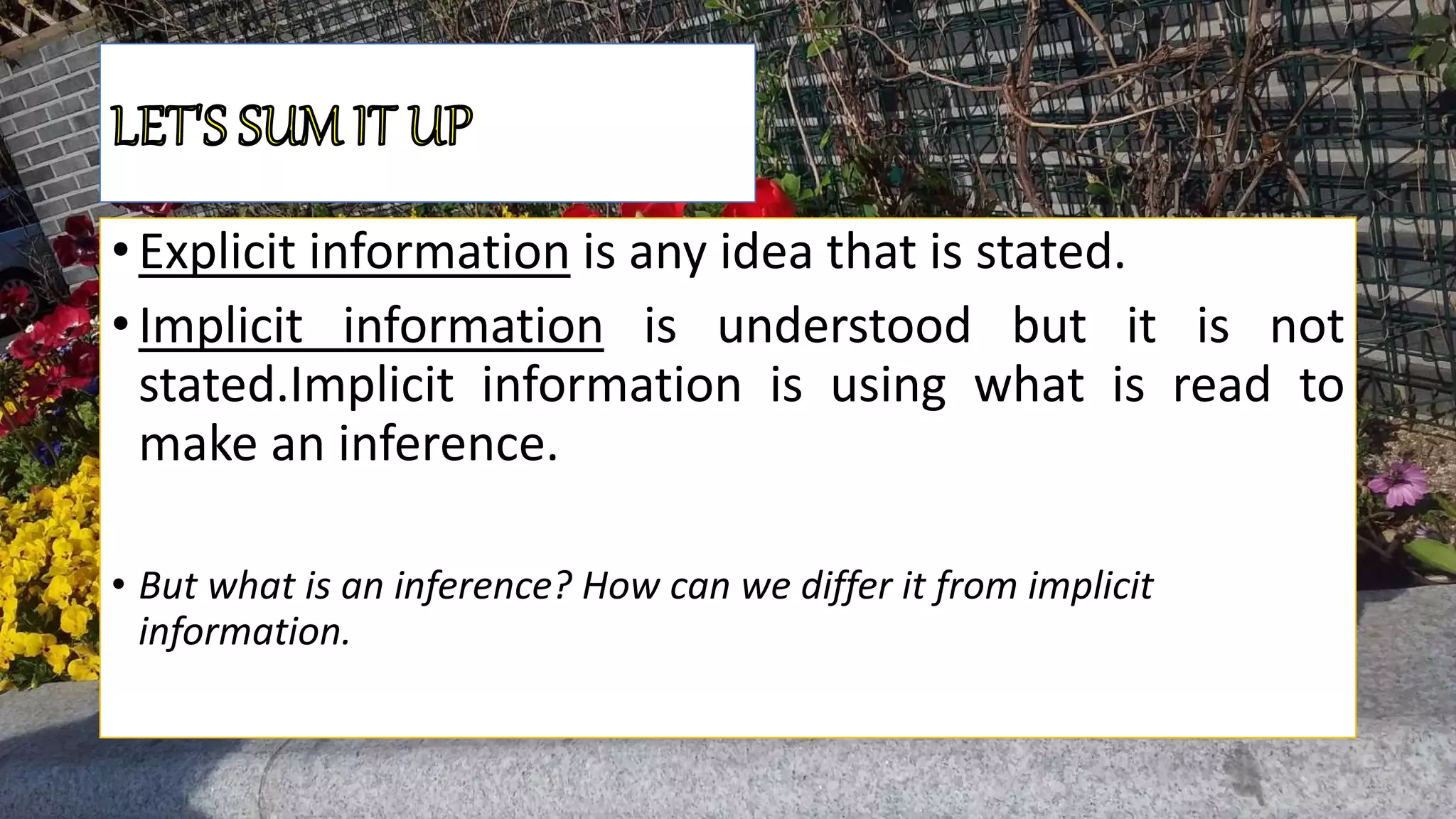 LET'S SUM IT UP

• Explicit information is any idea that is stated.

• Implicit information is understood but it is not stated.Implicit information is using what is read to make an inference.

• But what is an inference? How can we differ it from implicit information.